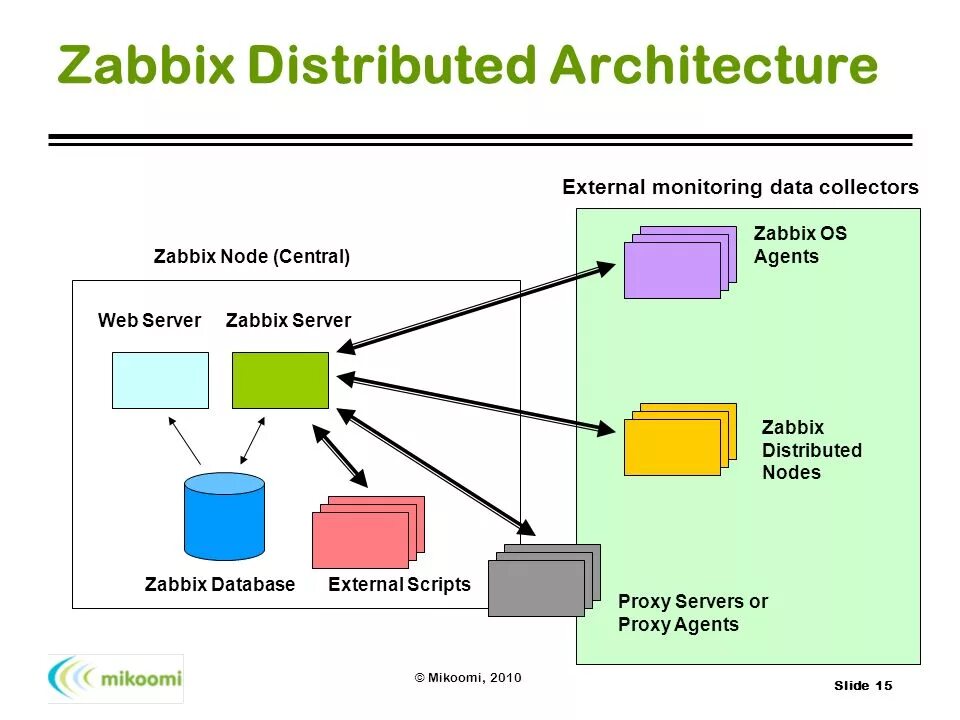 Zabbix Distributed Architecture

External monitoring data collectors

Zabbix Node (Central)

Web Server

Zabbix Server

Zabbix Database

External Scripts

Zabbix OS Agents

Zabbix Distributed Nodes

Proxy Servers or Proxy Agents

mikoomi

© Mikoomi, 2010

Slide 15